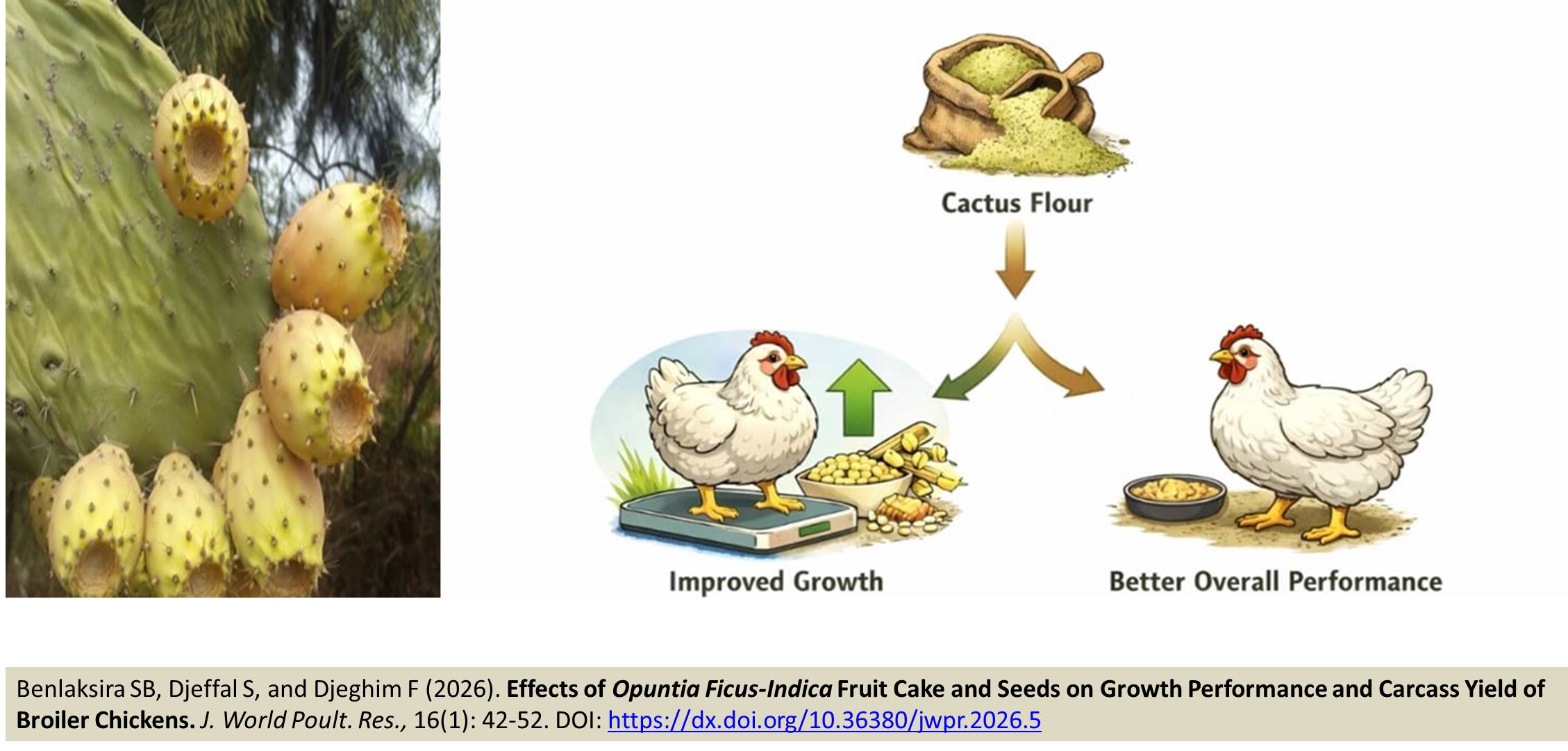 Cactus Flour

Improved Growth

Better Overall Performance

Benlaksira SB, Djeffal S, and Djeghim F (2026). Effects of Opuntia Ficus-Indica Fruit Cake and Seeds on Growth Performance and Carcass Yield of Broiler Chickens. J. World Poult. Res., 16(1): 42-52. DOI: https://dx.doi.org/10.36380/jwpr.2026.5